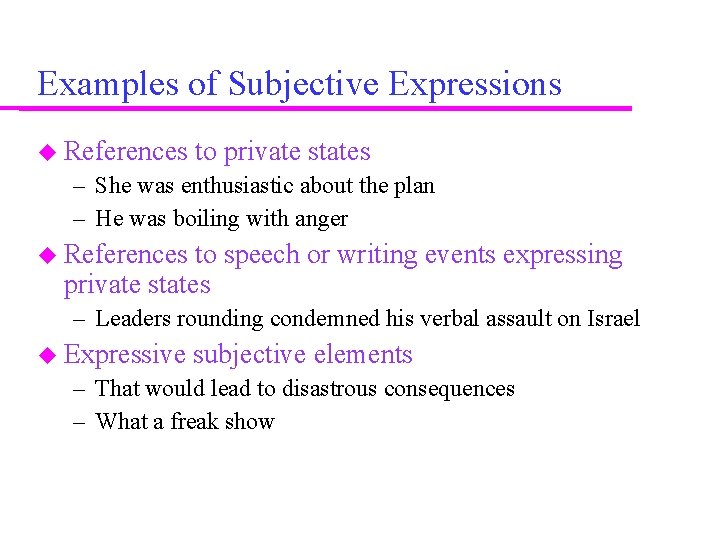 Examples of Subjective Expressions

◆ References to private states
– She was enthusiastic about the plan
– He was boiling with anger

◆ References to speech or writing events expressing private states
– Leaders rounding condemned his verbal assault on Israel

◆ Expressive subjective elements
– That would lead to disastrous consequences
– What a freak show